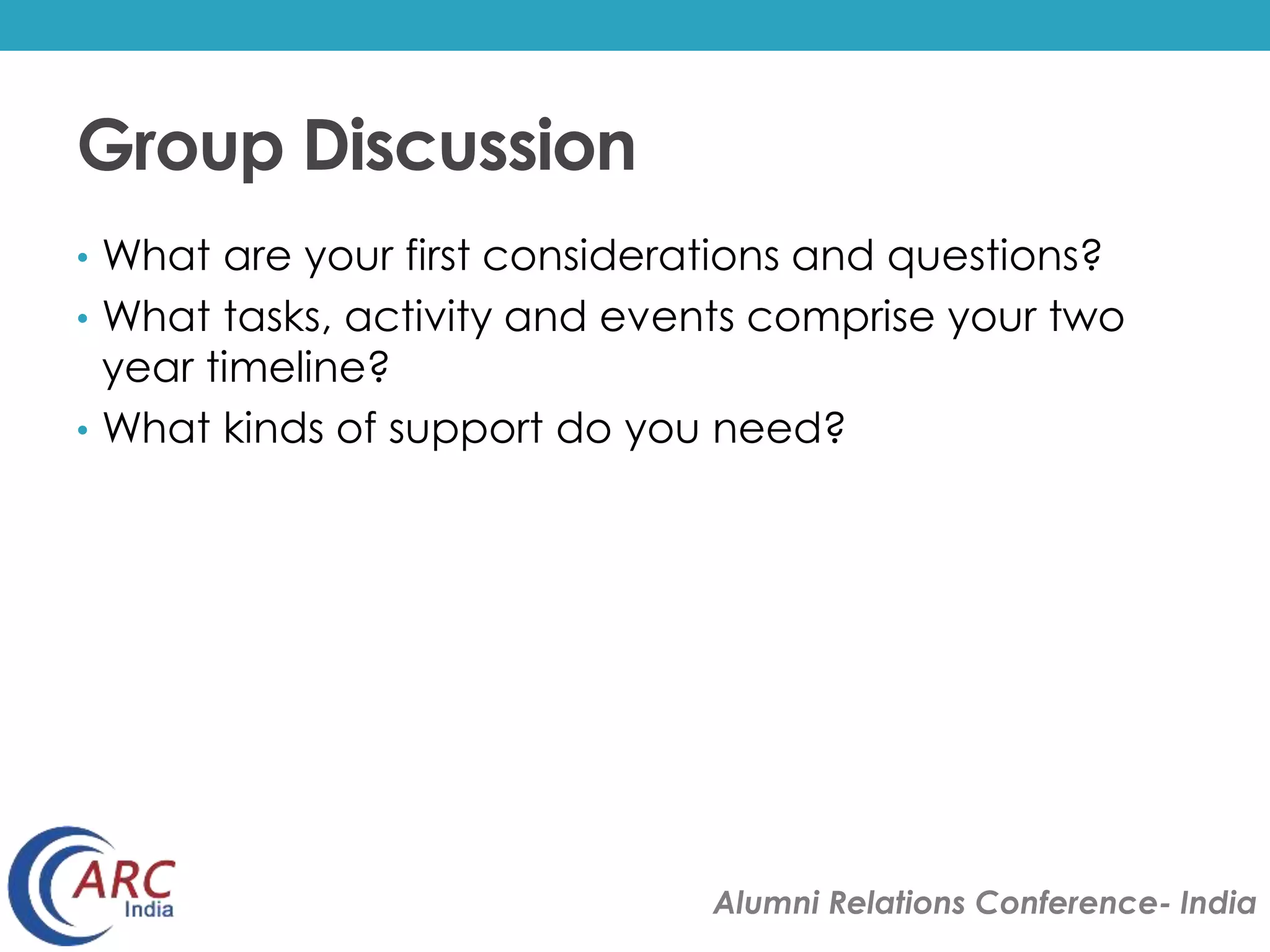 Group Discussion

• What are your first considerations and questions?
• What tasks, activity and events comprise your two year timeline?
• What kinds of support do you need?

ARC India

Alumni Relations Conference- India